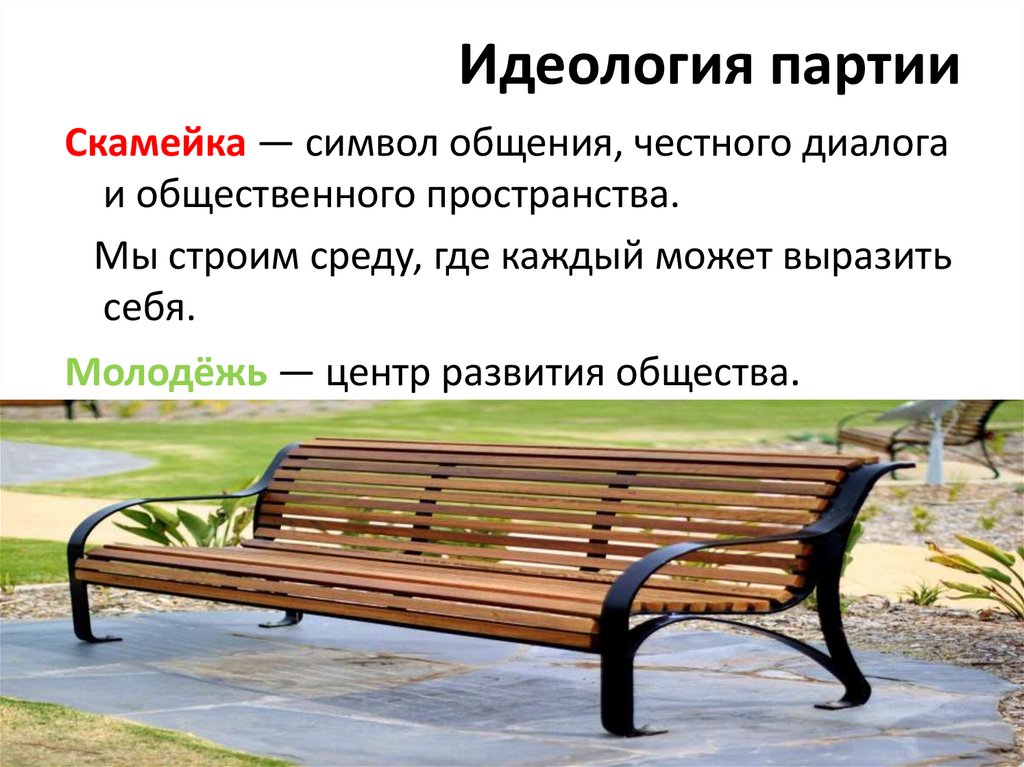 Идеология партии

Скамейка — символ общения, честного диалога и общественного пространства.

Мы строим среду, где каждый может выразить себя.

Молодёжь — центр развития общества.